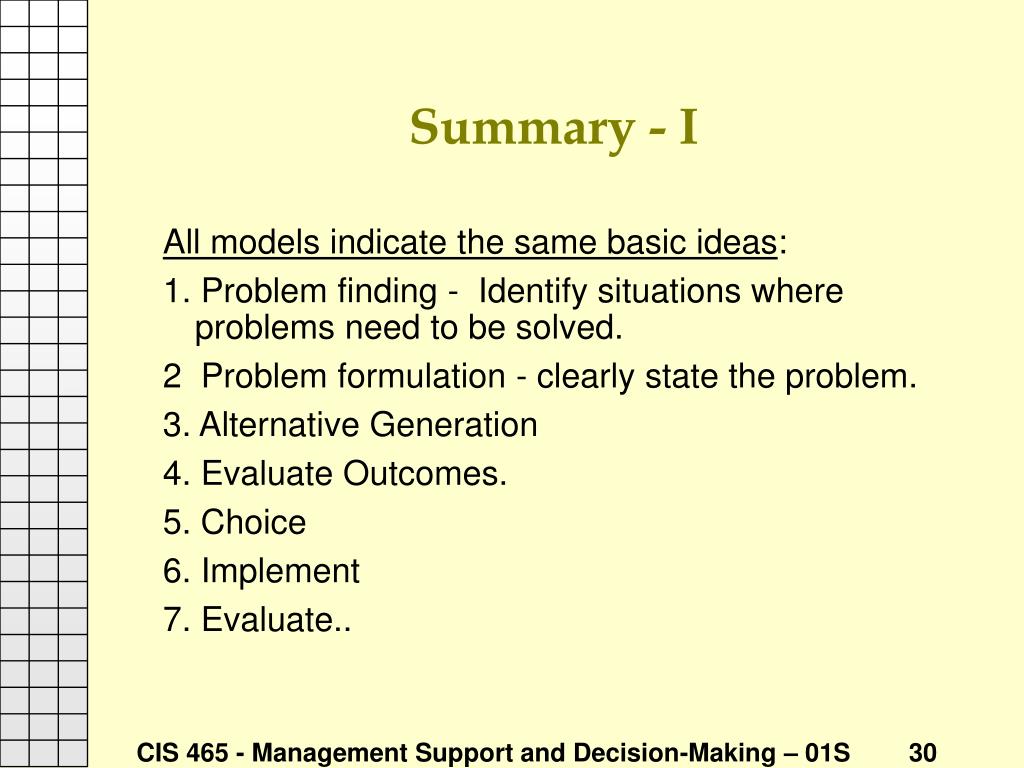 Summary - I

All models indicate the same basic ideas:

1. Problem finding - Identify situations where problems need to be solved.

2 Problem formulation - clearly state the problem.

3. Alternative Generation

4. Evaluate Outcomes.

5. Choice

6. Implement

7. Evaluate..

CIS 465 - Management Support and Decision-Making – 01S 30